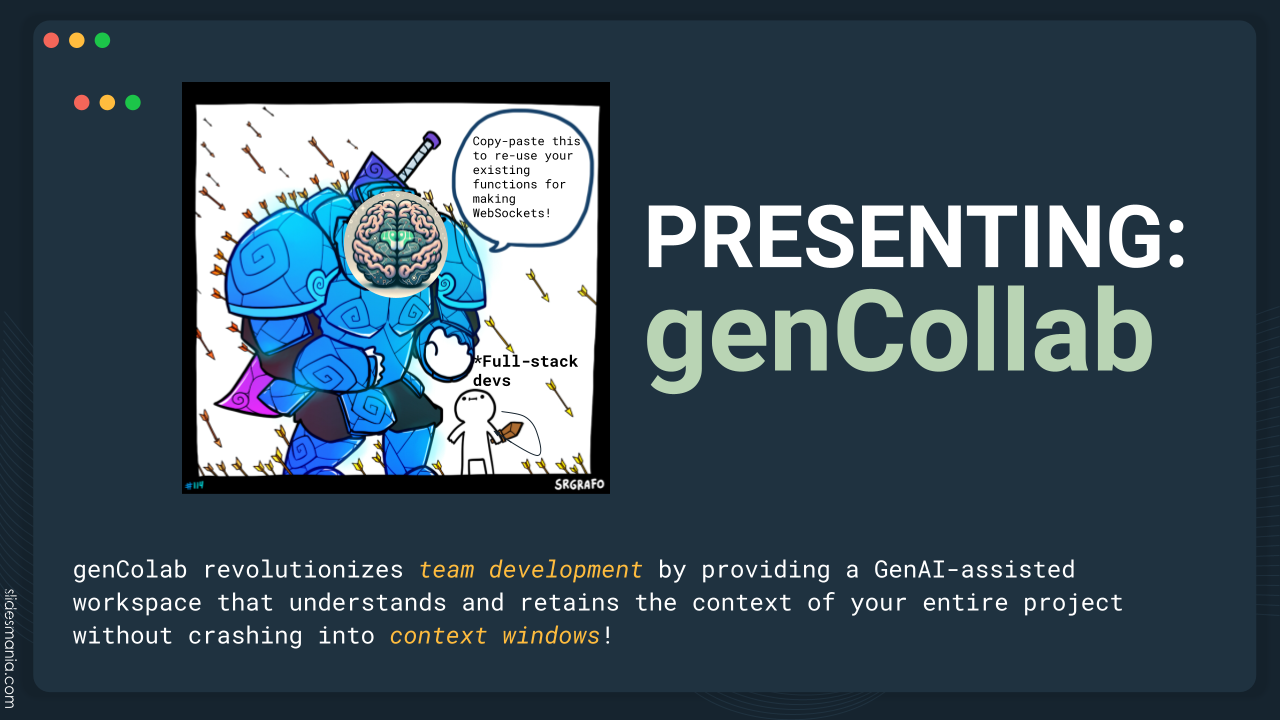 Copy-paste this to re-use your existing functions for making WebSockets!

*Full-stack devs

#114

SRGRAFO

PRESENTING:
genCollab

genColab revolutionizes team development by providing a GenAI-assisted workspace that understands and retains the context of your entire project without crashing into context windows!

slidesmania.com